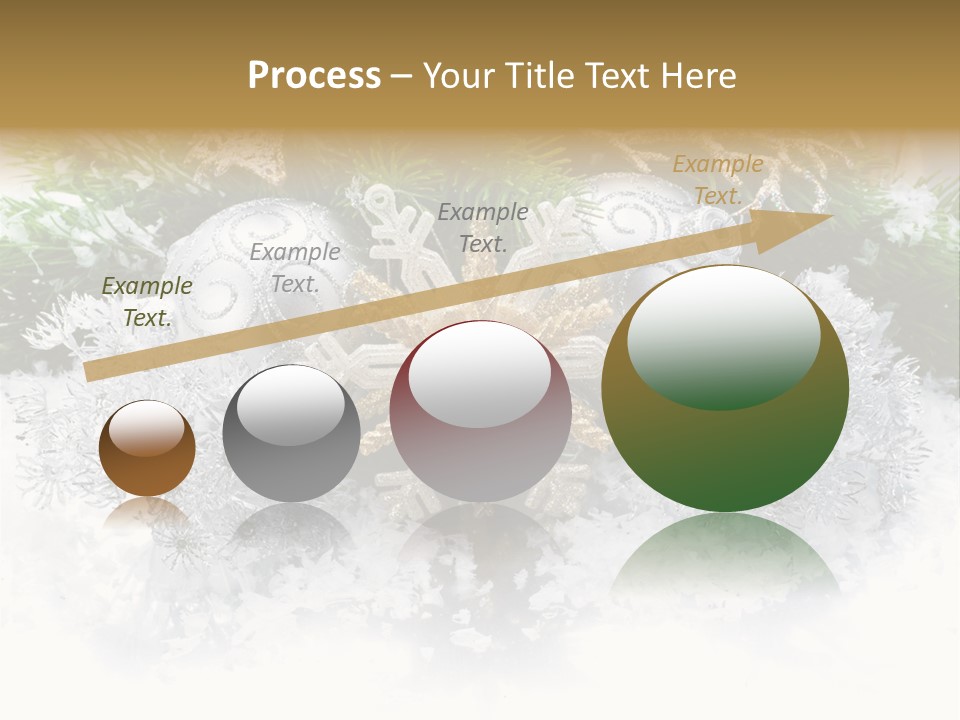 Process – Your Title Text Here

Example Text.

Example Text.

Example Text.

Example Text.